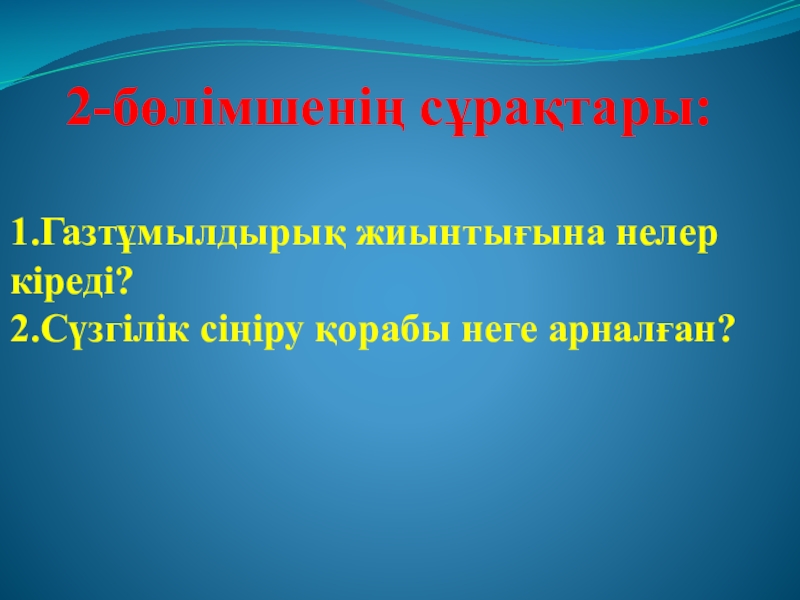 2-бөлімшенің сұрақтары:

1.Газтұмылдырық жиынтығына нелер кіреді?
2.Сүзгілік сіңіру қорабы неге арналған?